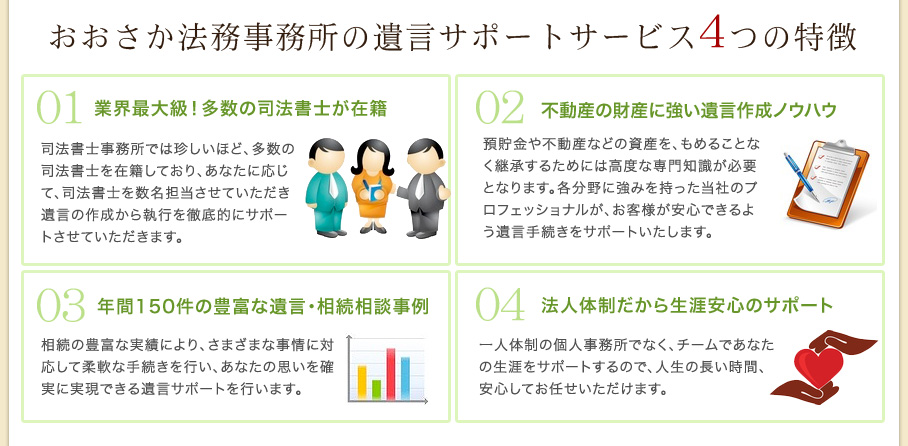 おおさか法務事務所の遺言サポートサービス4つの特徴

01 業界最大級！多数の司法書士が在籍

司法書士事務所では珍しいほど、多数の司法書士を在籍しており、あなたに応じて、司法書士を数名担当させていただき遺言の作成から執行を徹底的にサポートさせていただきます。

02 不動産の財産に強い遺言作成ノウハウ

預貯金や不動産などの資産を、もめることなく継承するためには高度な専門知識が必要となります。各分野に強みを持った当社のプロフェッショナルが、お客様が安心できるよう遺言手続きをサポートいたします。

03 年間150件の豊富な遺言・相続相談事例

相続の豊富な実績により、さまざまな事情に対応して柔軟な手続きを行い、あなたの思いを確実に実現できる遺言サポートを行います。

04 法人体制だから生涯安心のサポート

一人体制の個人事務所でなく、チームであなたの生涯をサポートするので、人生の長い時間、安心してお任せいただけます。